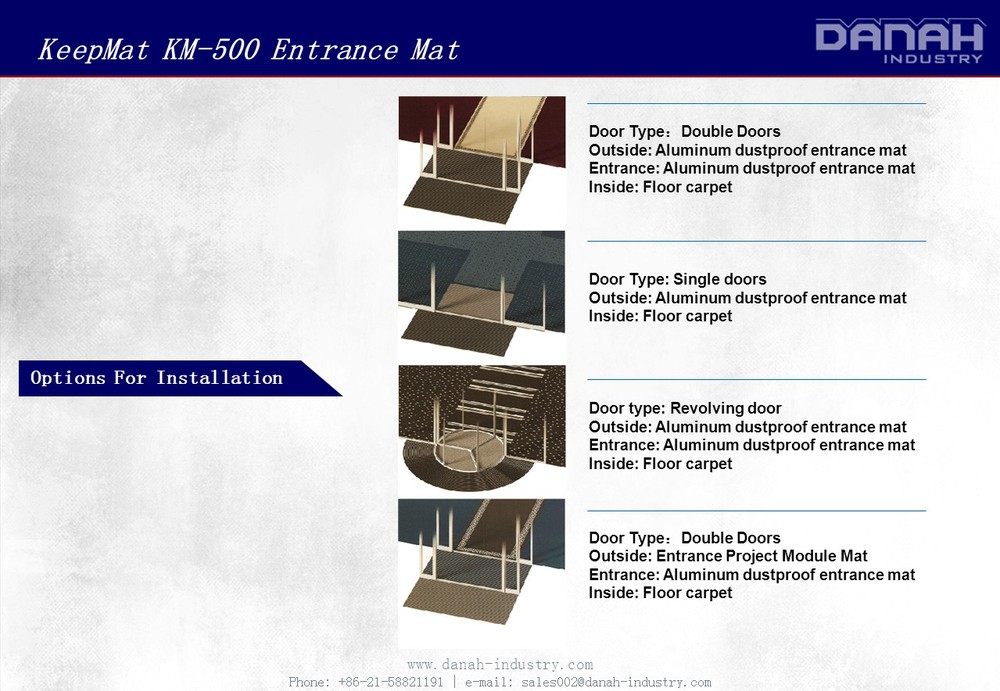 KeepMat KM-500 Entrance Mat

DANAH INDUSTRY

Options For Installation

Door Type：Double Doors
Outside: Aluminum dustproof entrance mat
Entrance: Aluminum dustproof entrance mat
Inside: Floor carpet

Door Type: Single doors
Outside: Aluminum dustproof entrance mat
Inside: Floor carpet

Door type: Revolving door
Outside: Aluminum dustproof entrance mat
Entrance: Aluminum dustproof entrance mat
Inside: Floor carpet

Door Type：Double Doors
Outside: Entrance Project Module Mat
Entrance: Aluminum dustproof entrance mat
Inside: Floor carpet

www.danah-industry.com
Phone: +86-21-58821191 | e-mail: sales002@danah-industry.com